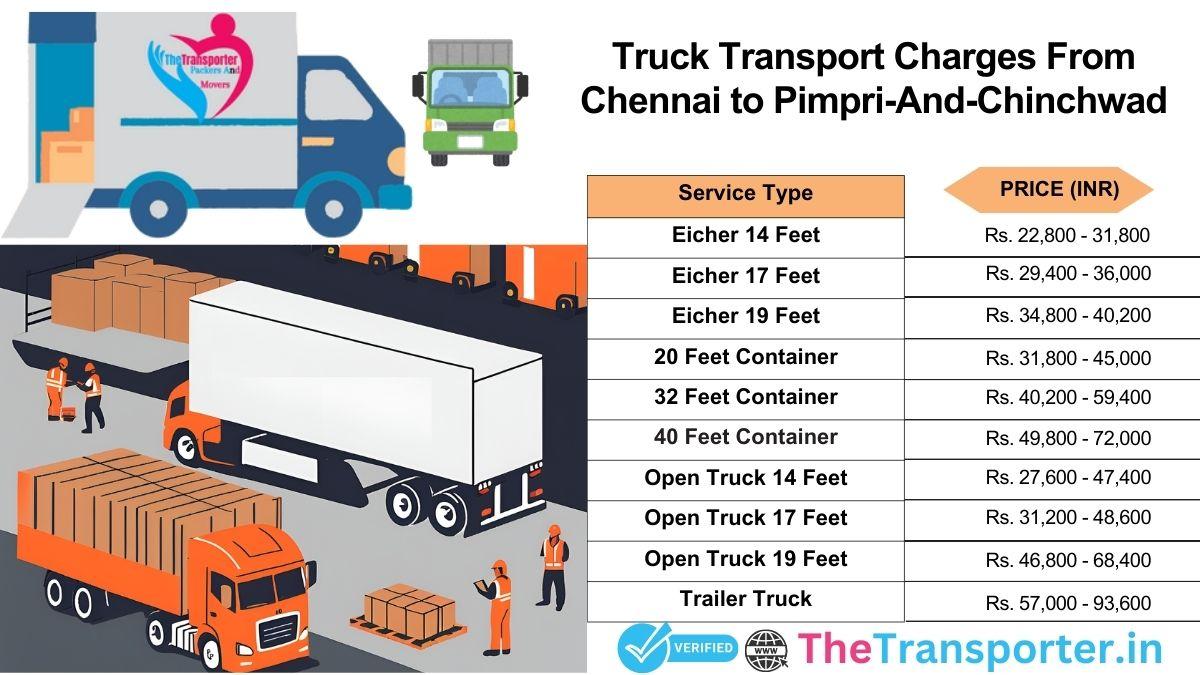 The Transporter Packers And Movers

Truck Transport Charges From Chennai to Pimpri-And-Chinchwad

| Service Type | PRICE (INR) |
|---|---|
| Eicher 14 Feet | Rs. 22,800 - 31,800 |
| Eicher 17 Feet | Rs. 29,400 - 36,000 |
| Eicher 19 Feet | Rs. 34,800 - 40,200 |
| 20 Feet Container | Rs. 31,800 - 45,000 |
| 32 Feet Container | Rs. 40,200 - 59,400 |
| 40 Feet Container | Rs. 49,800 - 72,000 |
| Open Truck 14 Feet | Rs. 27,600 - 47,400 |
| Open Truck 17 Feet | Rs. 31,200 - 48,600 |
| Open Truck 19 Feet | Rs. 46,800 - 68,400 |
| Trailer Truck | Rs. 57,000 - 93,600 |

VERIFIED WWW TheTransporter.in